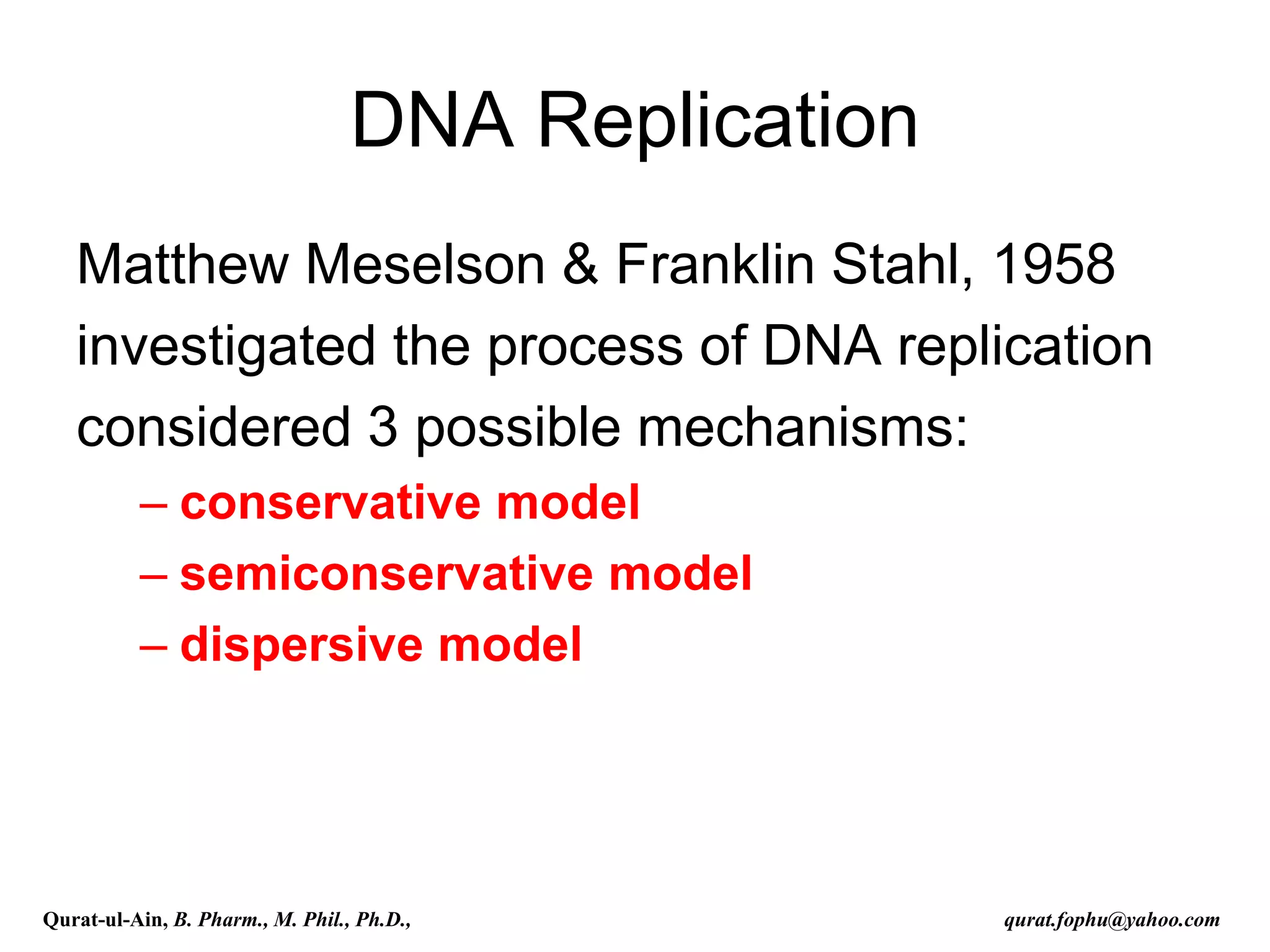 DNA Replication

Matthew Meselson & Franklin Stahl, 1958 investigated the process of DNA replication considered 3 possible mechanisms:

– conservative model
– semiconservative model
– dispersive model

Qurat-ul-Ain, B. Pharm., M. Phil., Ph.D.,

qurat.fophu@yahoo.com